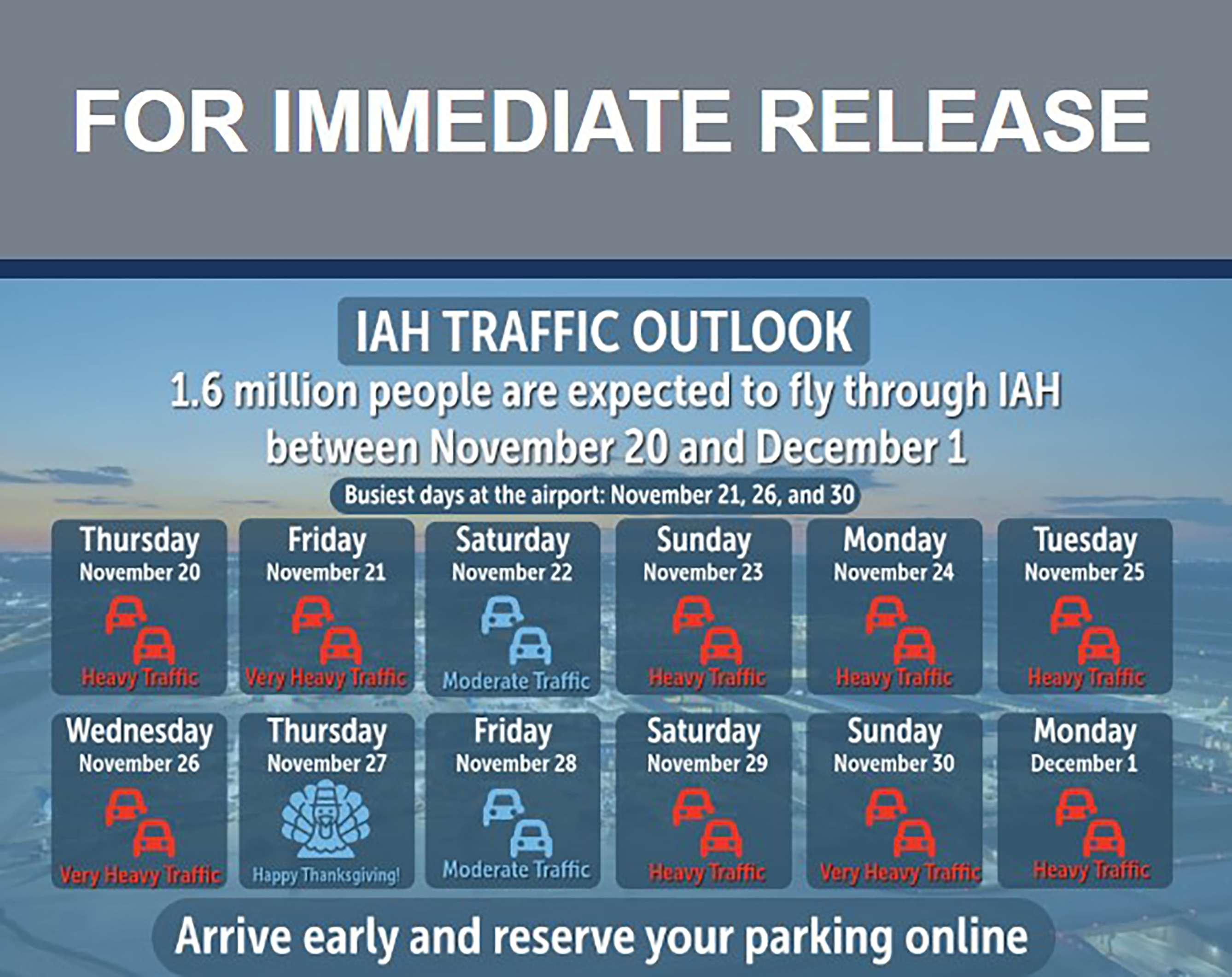 FOR IMMEDIATE RELEASE

IAH TRAFFIC OUTLOOK

1.6 million people are expected to fly through IAH between November 20 and December 1

Busiest days at the airport: November 21, 26, and 30

Thursday
November 20
Heavy Traffic

Friday
November 21
Very Heavy Traffic

Saturday
November 22
Moderate Traffic

Sunday
November 23
Heavy Traffic

Monday
November 24
Heavy Traffic

Tuesday
November 25
Heavy Traffic

Wednesday
November 26
Very Heavy Traffic

Thursday
November 27
Happy Thanksgiving!

Friday
November 28
Moderate Traffic

Saturday
November 29
Heavy Traffic

Sunday
November 30
Very Heavy Traffic

Monday
December 1
Heavy Traffic

Arrive early and reserve your parking online